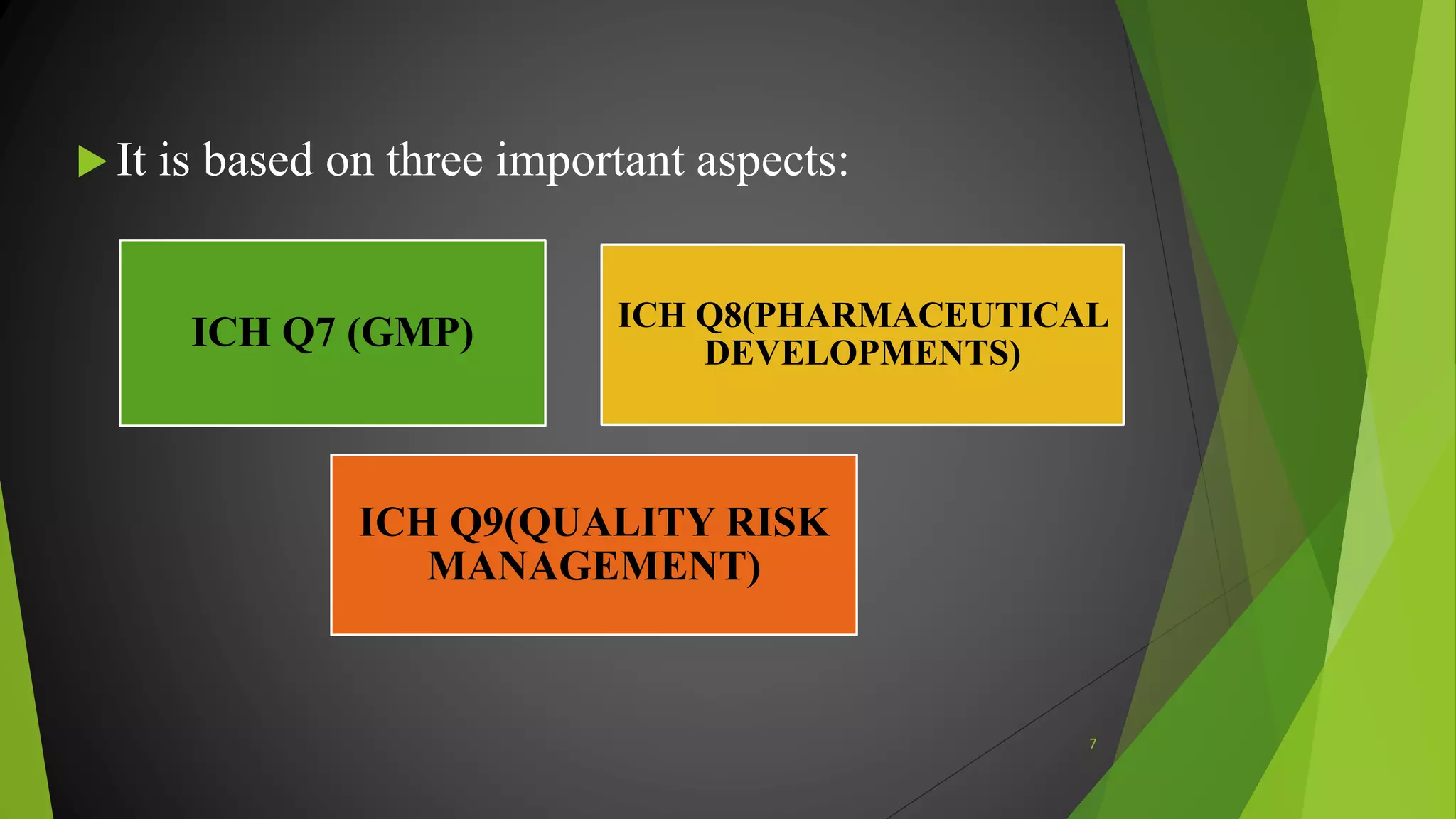 It is based on three important aspects:

ICH Q7 (GMP)

ICH Q8(PHARMACEUTICAL DEVELOPMENTS)

ICH Q9(QUALITY RISK MANAGEMENT)

7